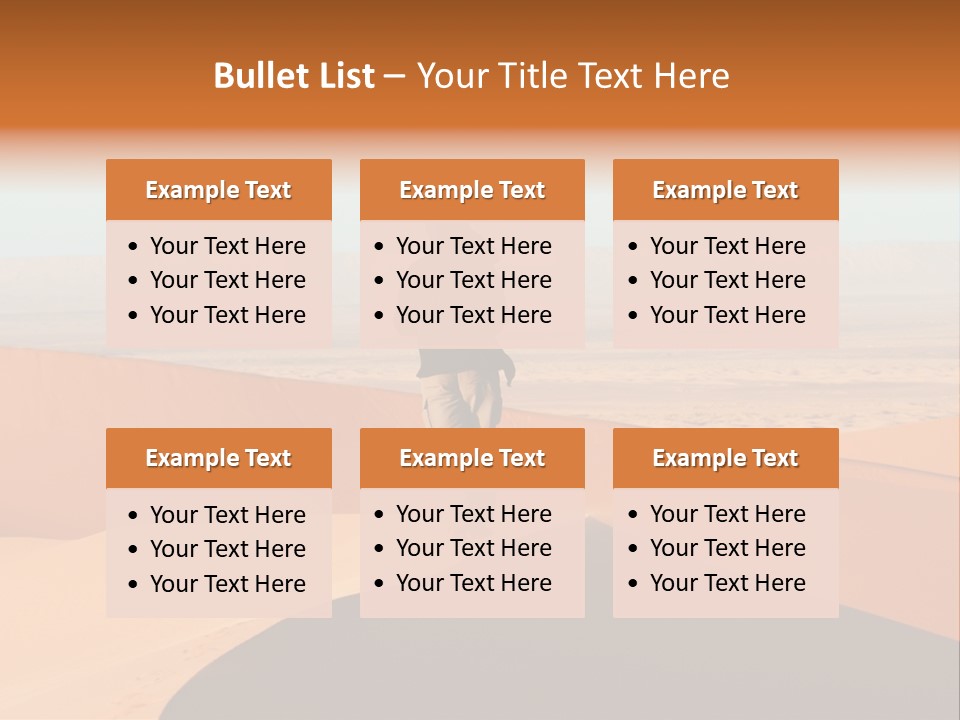 Bullet List – Your Title Text Here

Example Text
• Your Text Here
• Your Text Here
• Your Text Here

Example Text
• Your Text Here
• Your Text Here
• Your Text Here

Example Text
• Your Text Here
• Your Text Here
• Your Text Here

Example Text
• Your Text Here
• Your Text Here
• Your Text Here

Example Text
• Your Text Here
• Your Text Here
• Your Text Here

Example Text
• Your Text Here
• Your Text Here
• Your Text Here